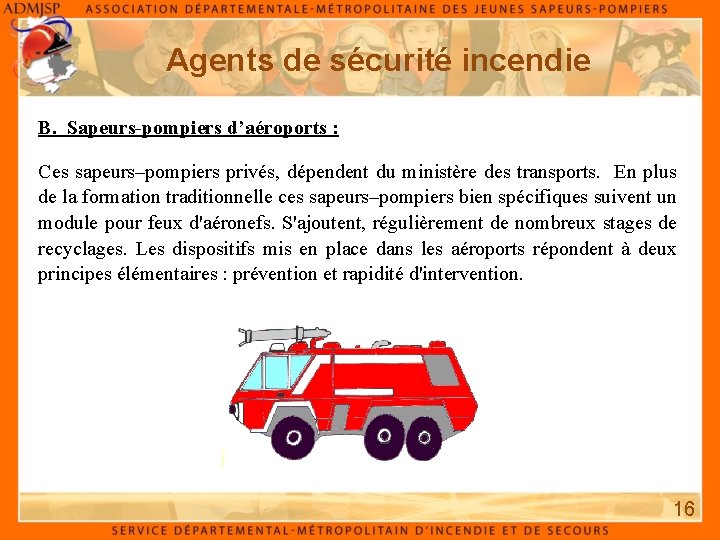 ADMJSP ASSOCIATION DÉPARTEMENTALE-MÉTROPOLITAINE DES JEUNES SAPEURS-POMPIERS

Agents de sécurité incendie

B. Sapeurs-pompiers d'aéroports :

Ces sapeurs–pompiers privés, dépendent du ministère des transports. En plus de la formation traditionnelle ces sapeurs–pompiers bien spécifiques suivent un module pour feux d'aéronefs. S'ajoutent, régulièrement de nombreux stages de recyclages. Les dispositifs mis en place dans les aéroports répondent à deux principes élémentaires : prévention et rapidité d'intervention.

16

SERVICE DÉPARTEMENTAL-MÉTROPOLITAIN D'INCENDIE ET DE SECOURS